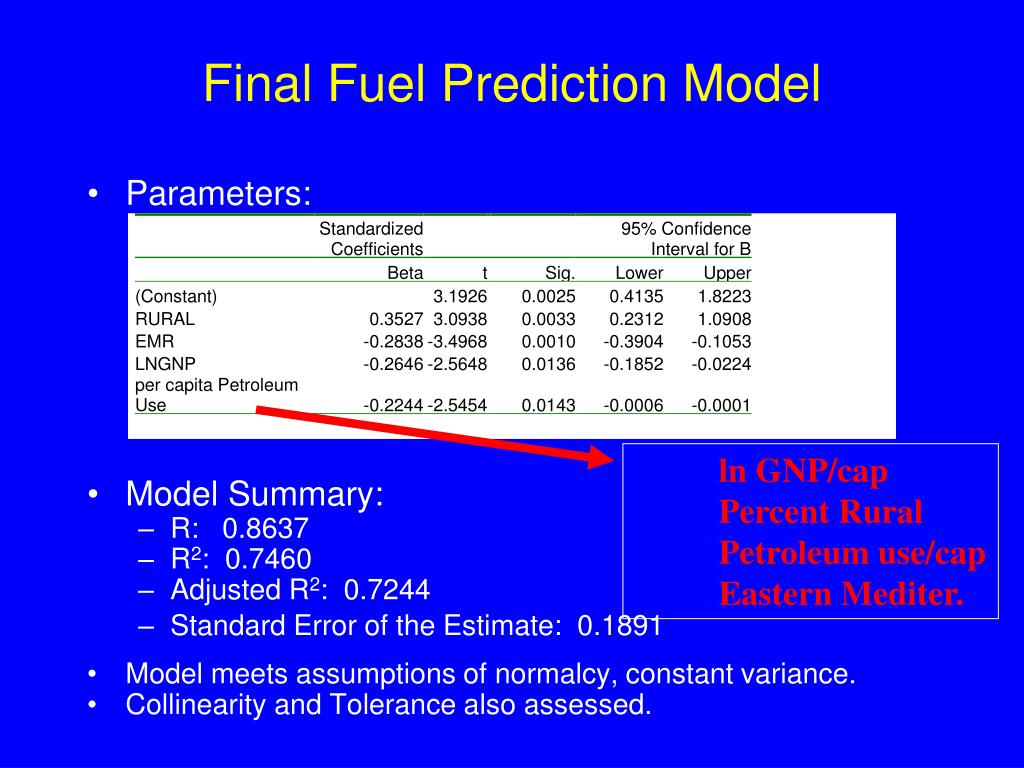 Final Fuel Prediction Model

• Parameters:

| | Standardized Coefficients | | | 95% Confidence Interval for B | |
|---|---|---|---|---|---|
| | Beta | t | Sig. | Lower | Upper |
| (Constant) | | 3.1926 | 0.0025 | 0.4135 | 1.8223 |
| RURAL | 0.3527 | 3.0938 | 0.0033 | 0.2312 | 1.0908 |
| EMR | -0.2838 | -3.4968 | 0.0010 | -0.3904 | -0.1053 |
| LNGNP | -0.2646 | -2.5648 | 0.0136 | -0.1852 | -0.0224 |
| per capita Petroleum Use | -0.2244 | -2.5454 | 0.0143 | -0.0006 | -0.0001 |

ln GNP/cap
Percent Rural
Petroleum use/cap
Eastern Mediter.

• Model Summary:
– R: 0.8637
– $R^2$: 0.7460
– Adjusted $R^2$: 0.7244
– Standard Error of the Estimate: 0.1891

• Model meets assumptions of normalcy, constant variance.
• Collinearity and Tolerance also assessed.